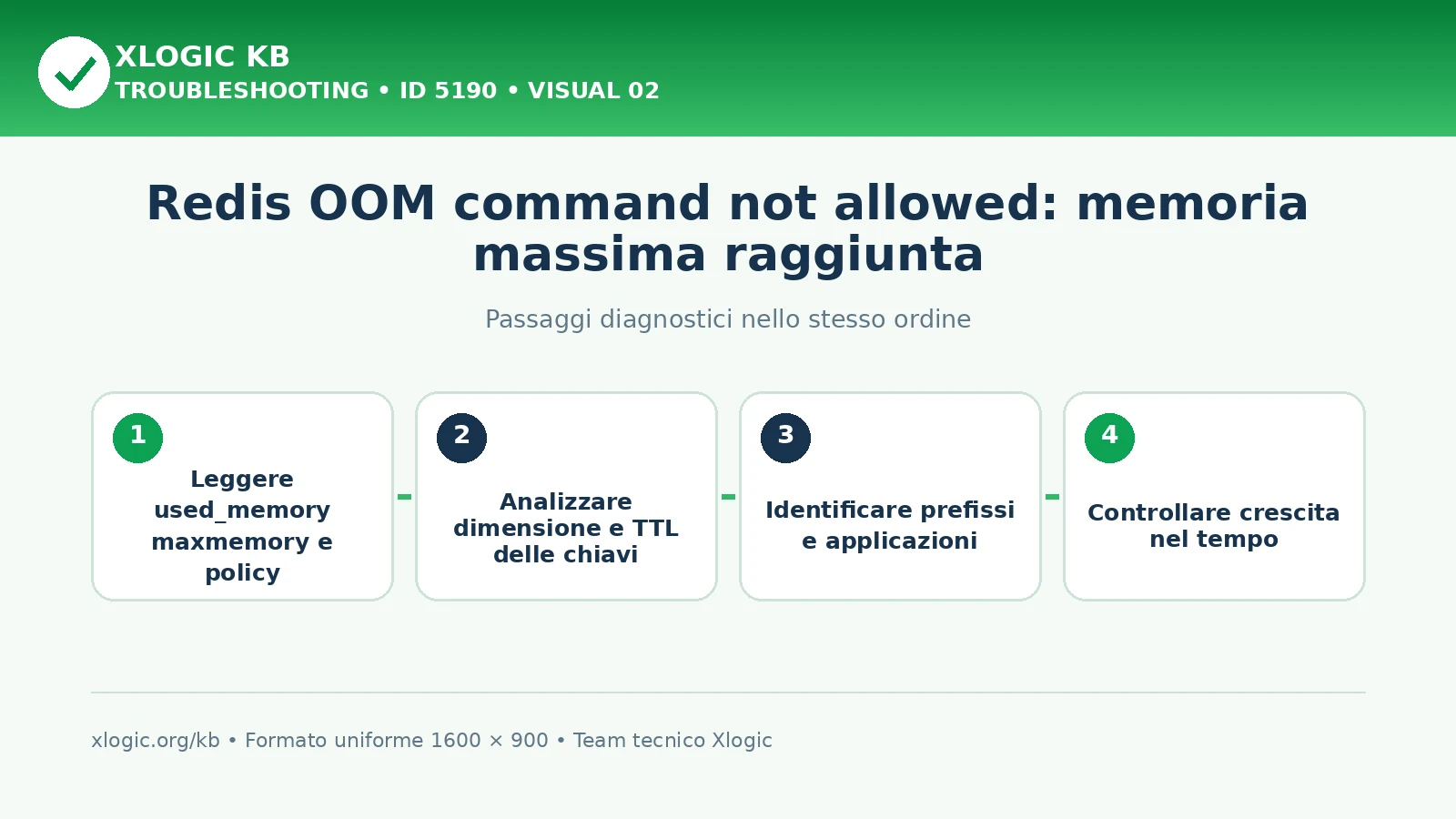 XLOGIC KB
TROUBLESHOOTING • ID 5190 • VISUAL 02

Redis OOM command not allowed: memoria massima raggiunta

Passaggi diagnostici nello stesso ordine

1
Leggere used_memory maxmemory e policy

2
Analizzare dimensione e TTL delle chiavi

3
Identificare prefissi e applicazioni

4
Controllare crescita nel tempo

xlogic.org/kb • Formato uniforme 1600 × 900 • Team tecnico Xlogic